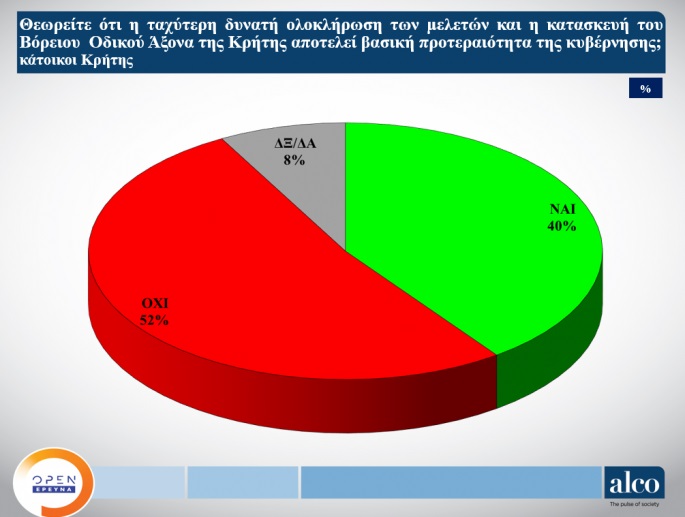 Θεωρείτε ότι η ταχύτερη δυνατή ολοκλήρωση των μελετών και η κατασκευή του Βόρειου Οδικού Άξονα της Κρήτης αποτελεί βασική προτεραιότητα της κυβέρνησης; κάτοικοι Κρήτης

%

ΔΞ/ΔΑ
8%

ΝΑΙ
40%

ΟΧΙ
52%

OPEN
ΕΡΕΥΝΑ

alco
The pulse of society